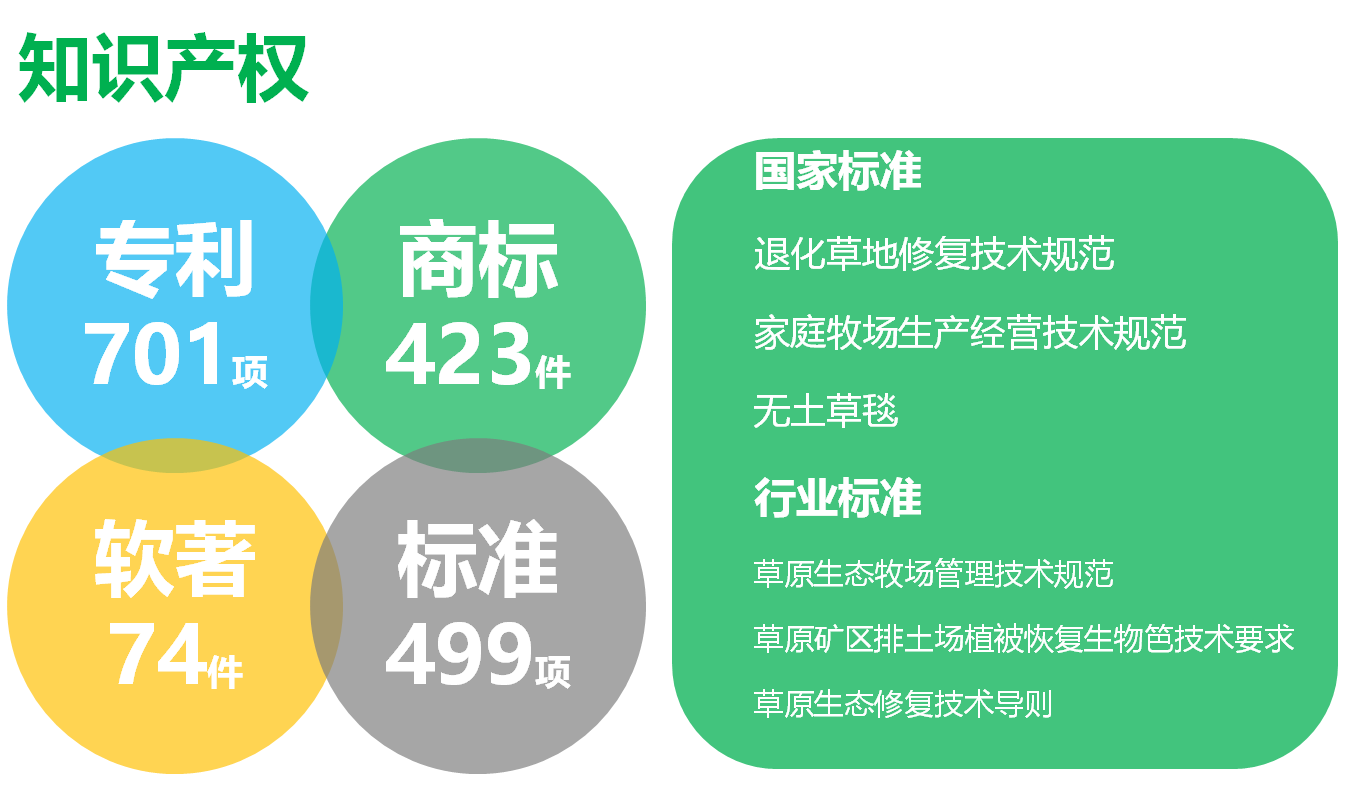 知识产权

专利
701项

商标
423件

软著
74件

标准
499项

国家标准

退化草地修复技术规范

家庭牧场生产经营技术规范

无土草毯

行业标准

草原生态牧场管理技术规范

草原矿区排土场植被恢复生物笆技术要求

草原生态修复技术导则